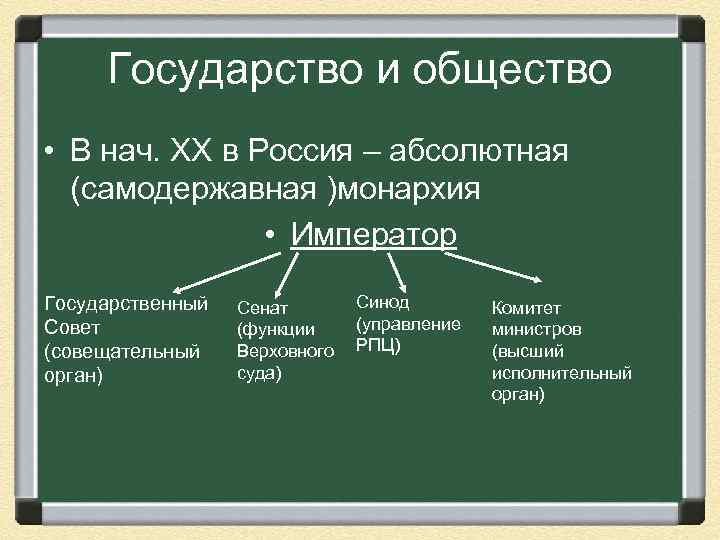 Государство и общество

• В нач. XX в Россия – абсолютная (самодержавная )монархия

• Император

Государственный Совет (совещательный орган)

Сенат (функции Верховного суда)

Синод (управление РПЦ)

Комитет министров (высший исполнительный орган)